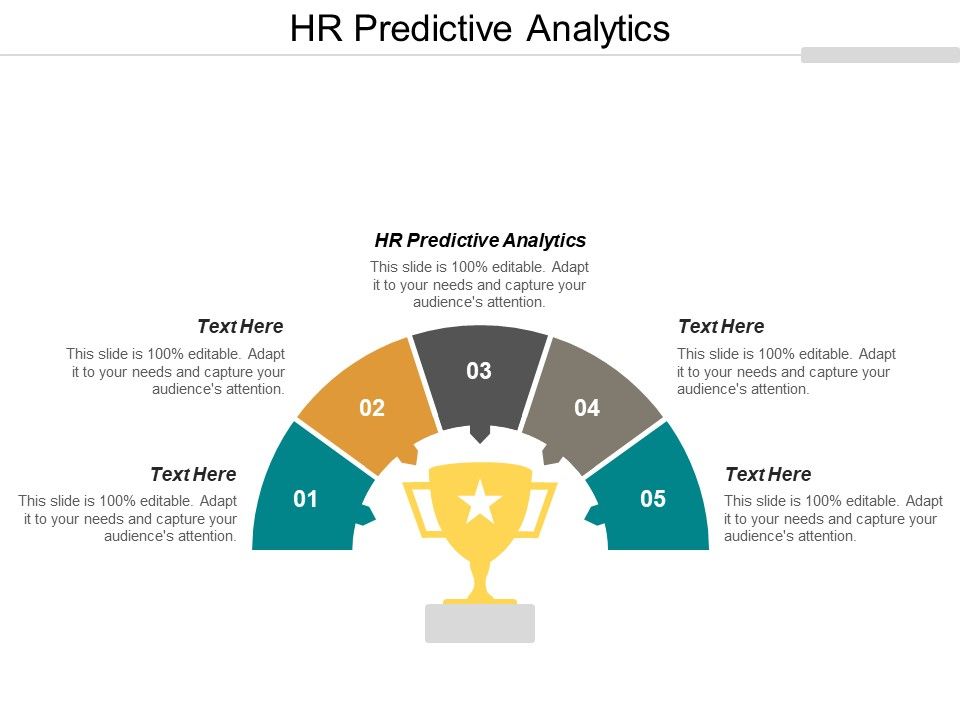 HR Predictive Analytics

HR Predictive Analytics

This slide is 100% editable. Adapt it to your needs and capture your audience's attention.

Text Here

This slide is 100% editable. Adapt it to your needs and capture your audience's attention.

Text Here

This slide is 100% editable. Adapt it to your needs and capture your audience's attention.

Text Here

This slide is 100% editable. Adapt it to your needs and capture your audience's attention.

Text Here

This slide is 100% editable. Adapt it to your needs and capture your audience's attention.

01

02

03

04

05